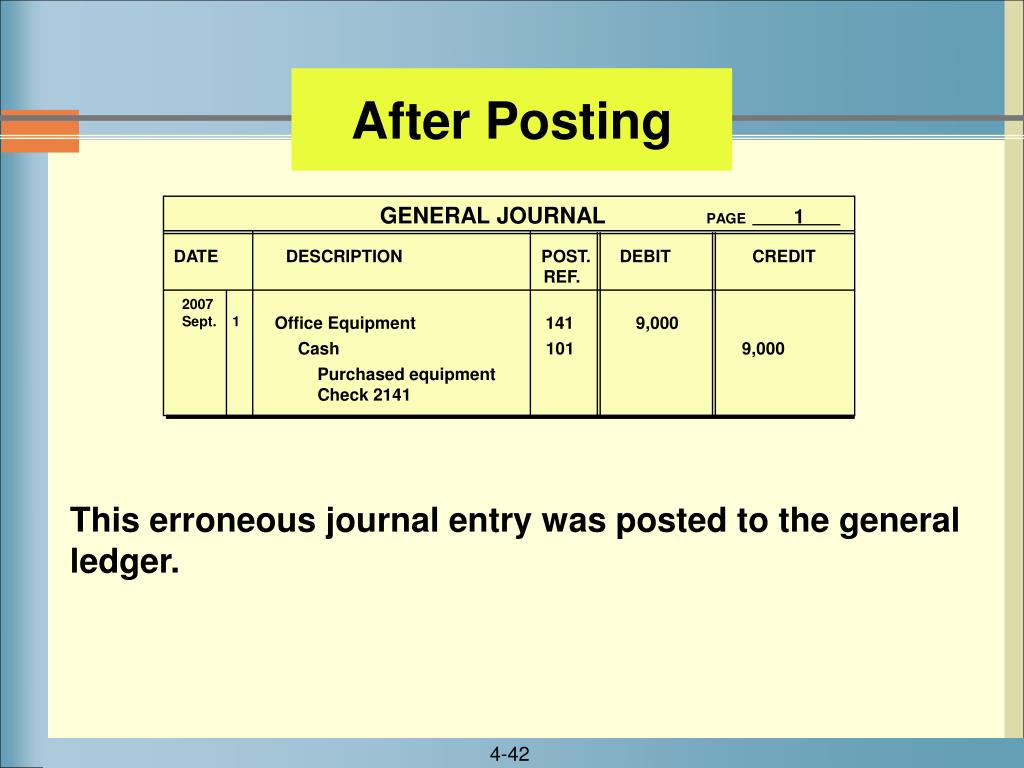 After Posting

GENERAL JOURNAL PAGE 1

| DATE | | DESCRIPTION | POST. REF. | DEBIT | CREDIT |
|---|---|---|---|---|---|
| 2007 Sept. | 1 | Office Equipment | 141 | 9,000 | |
| | | Cash | 101 | | 9,000 |
| | | Purchased equipment Check 2141 | | | |

This erroneous journal entry was posted to the general ledger.

4-42